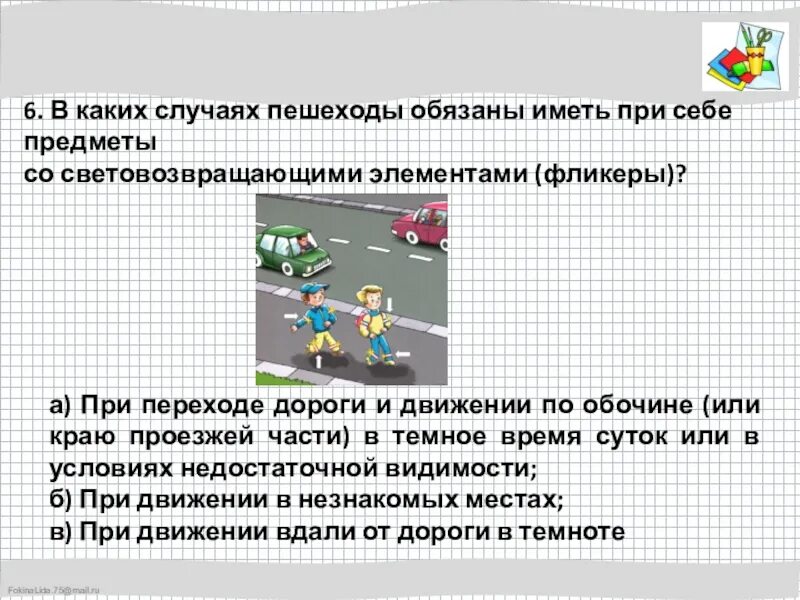 6. В каких случаях пешеходы обязаны иметь при себе предметы
со световозвращающими элементами (фликеры)?

а) При переходе дороги и движении по обочине (или краю проезжей части) в темное время суток или в условиях недостаточной видимости;
б) При движении в незнакомых местах;
в) При движении вдали от дороги в темноте

FokinaLida.75@mail.ru